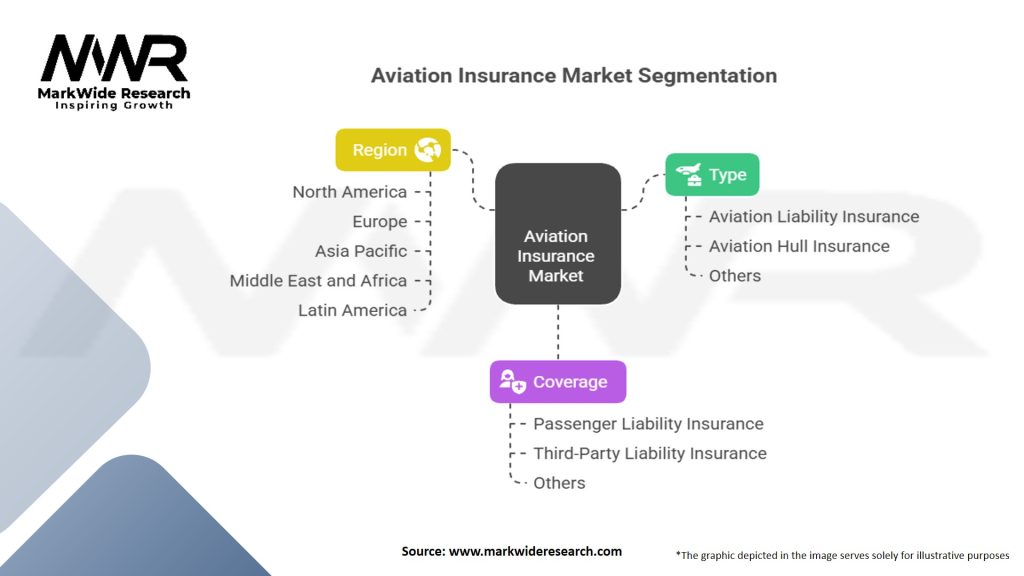 MWR
MarkWide Research
Inspiring Growth

Aviation Insurance Market Segmentation

Region
North America
Europe
Asia Pacific
Middle East and Africa
Latin America

Aviation Insurance Market

Type
Aviation Liability Insurance
Aviation Hull Insurance
Others

Coverage
Passenger Liability Insurance
Third-Party Liability Insurance
Others

Source: www.markwideresearch.com

*The graphic depicted in the image serves solely for illustrative purposes